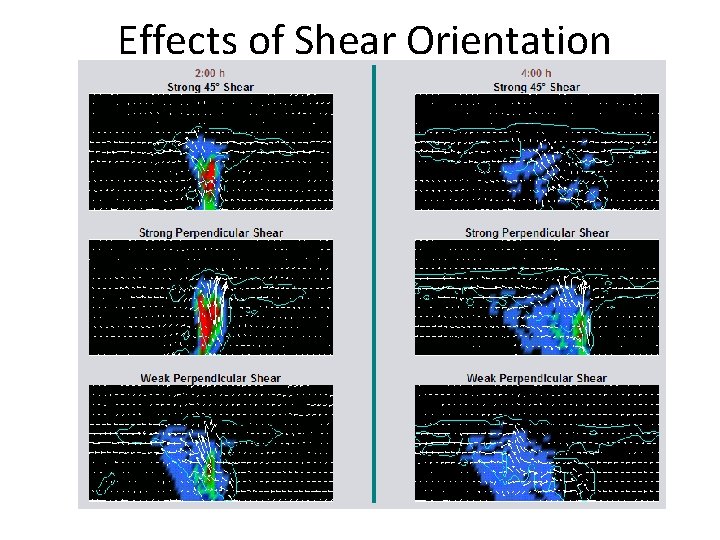 Effects of Shear Orientation

2:00 h
Strong 45° Shear

Strong Perpendicular Shear

Weak Perpendicular Shear

4:00 h
Strong 45° Shear

Strong Perpendicular Shear

Weak Perpendicular Shear